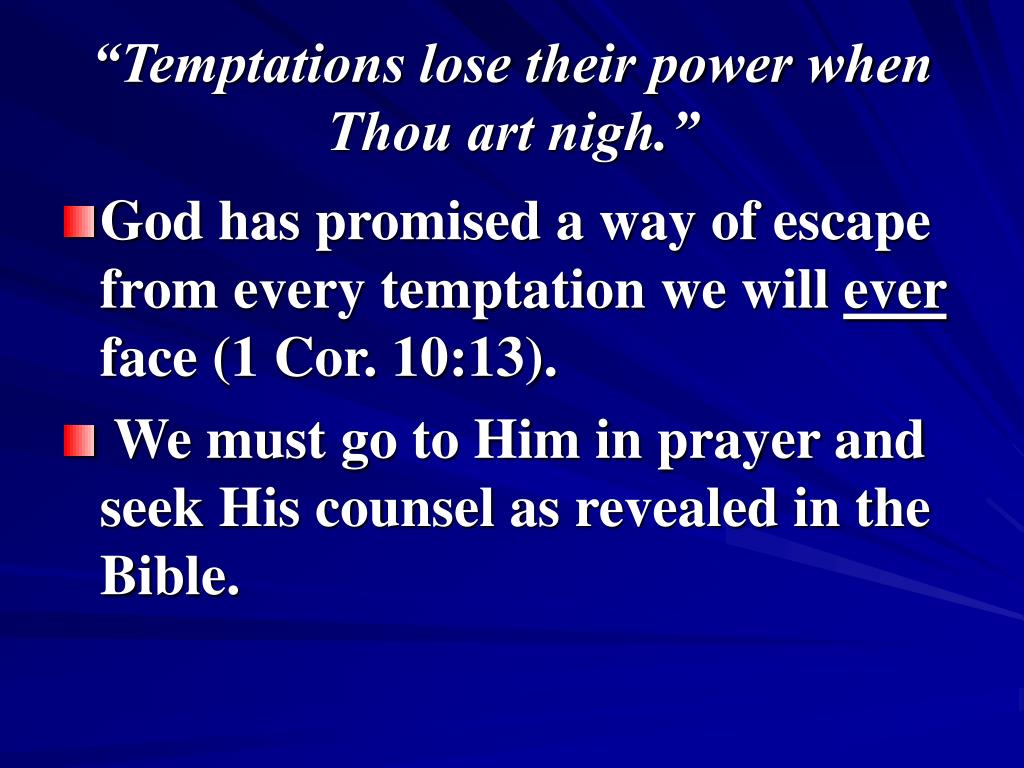 “Temptations lose their power when Thou art nigh.”

God has promised a way of escape from every temptation we will ever face (1 Cor. 10:13).

We must go to Him in prayer and seek His counsel as revealed in the Bible.